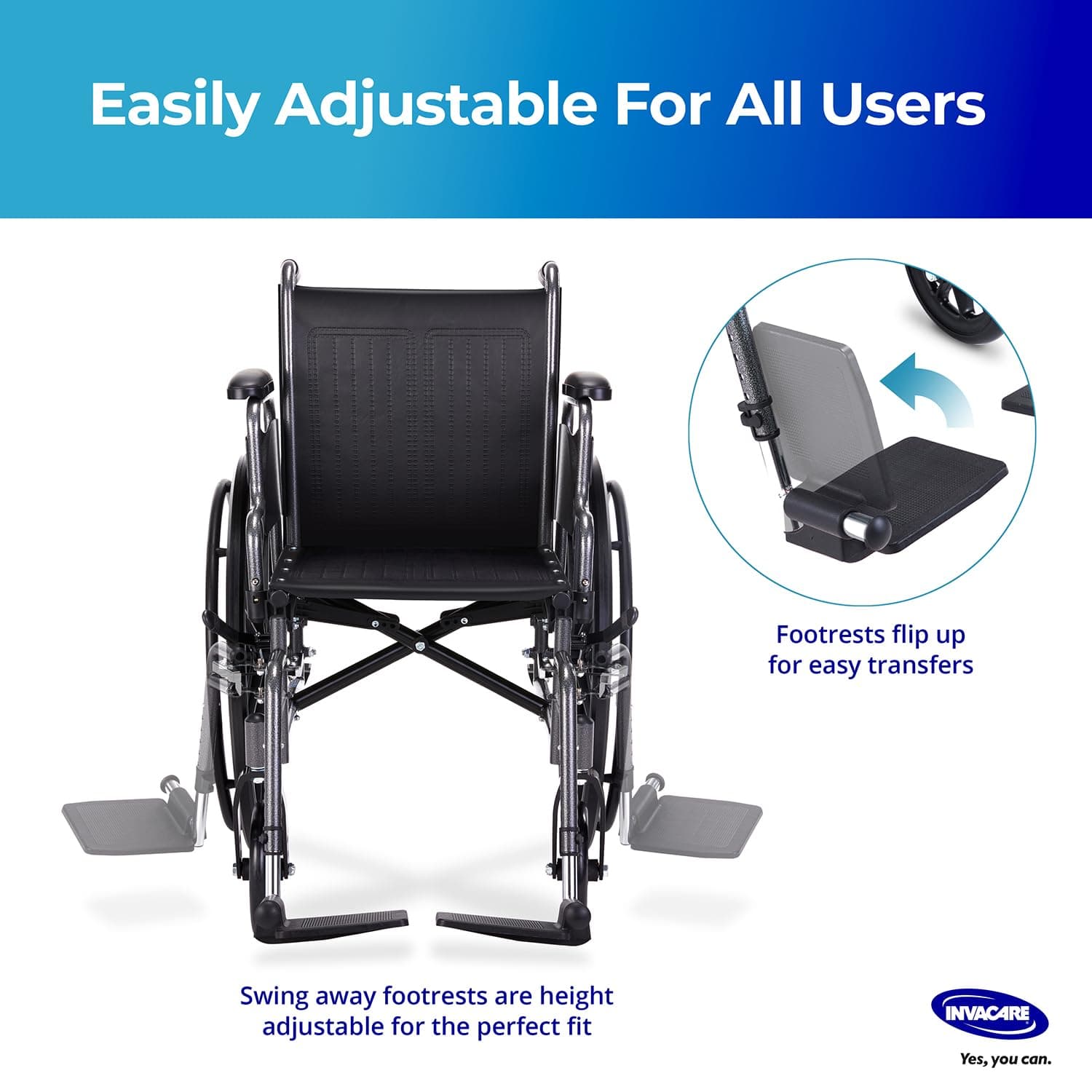 Easily Adjustable For All Users

Footrests flip up for easy transfers

Swing away footrests are height adjustable for the perfect fit

INVACARE

Yes, you can.